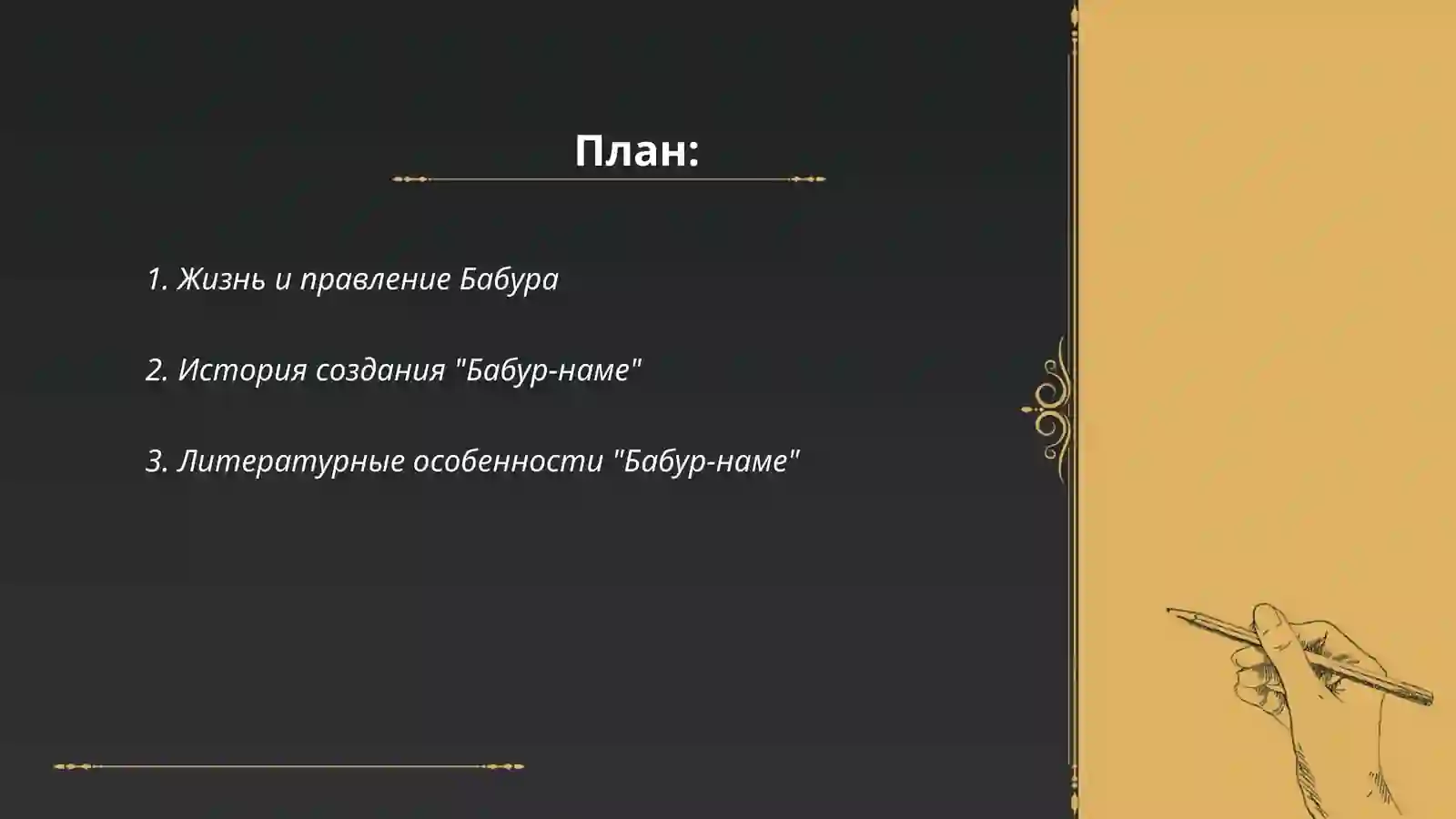 План:

1. Жизнь и правление Бабура

2. История создания "Бабур-наме"

3. Литературные особенности "Бабур-наме"